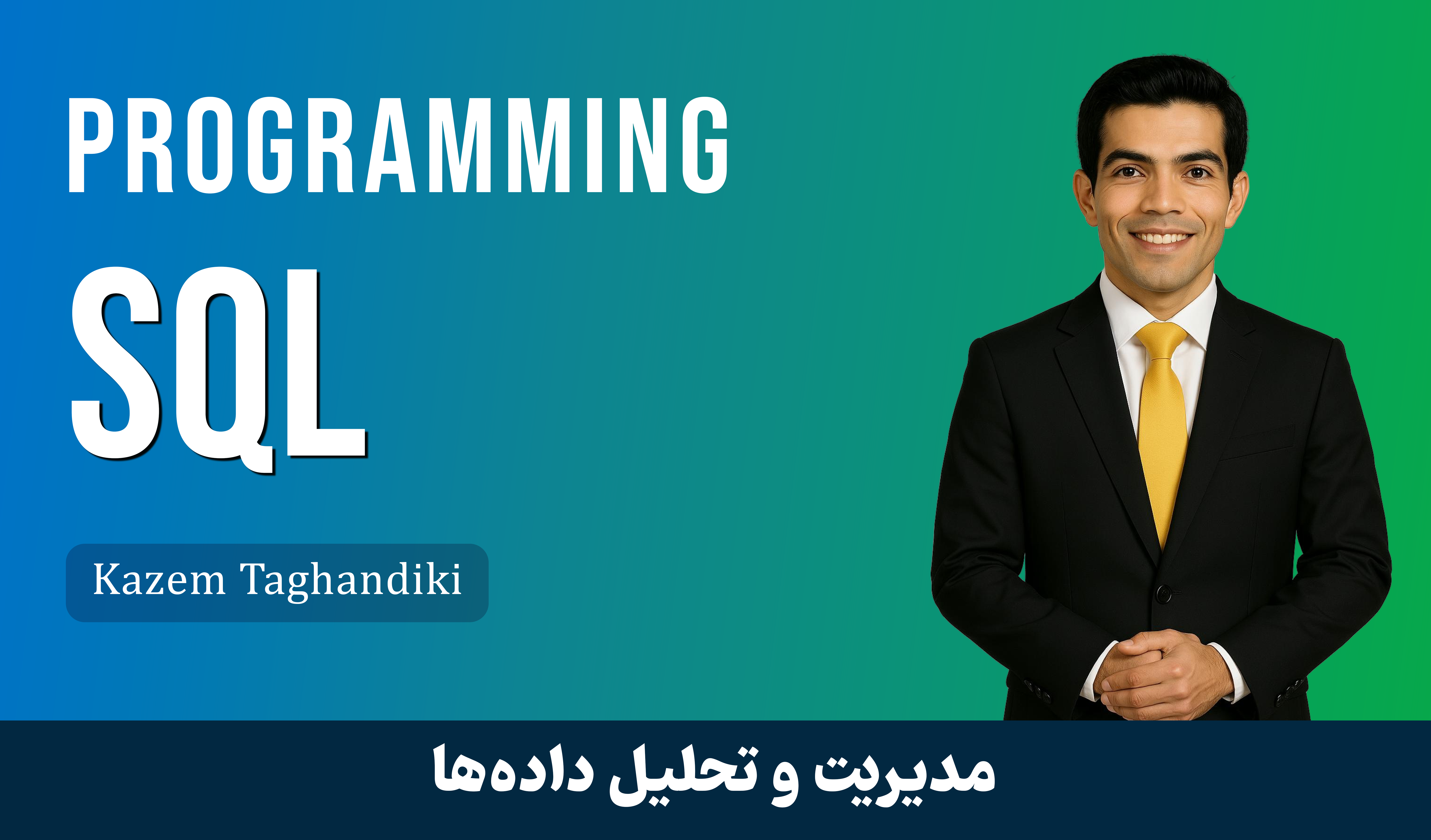 PROGRAMMING

SQL

Kazem Taghandiki

مدیریت و تحلیل داده‌ها